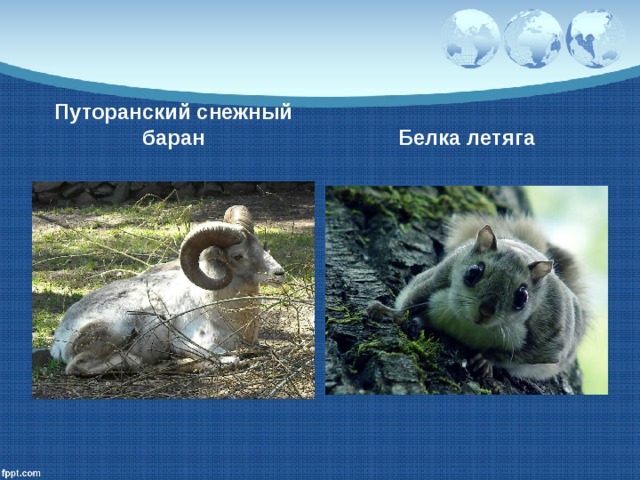 Путоранский снежный баран

Белка летяга

fppt.com